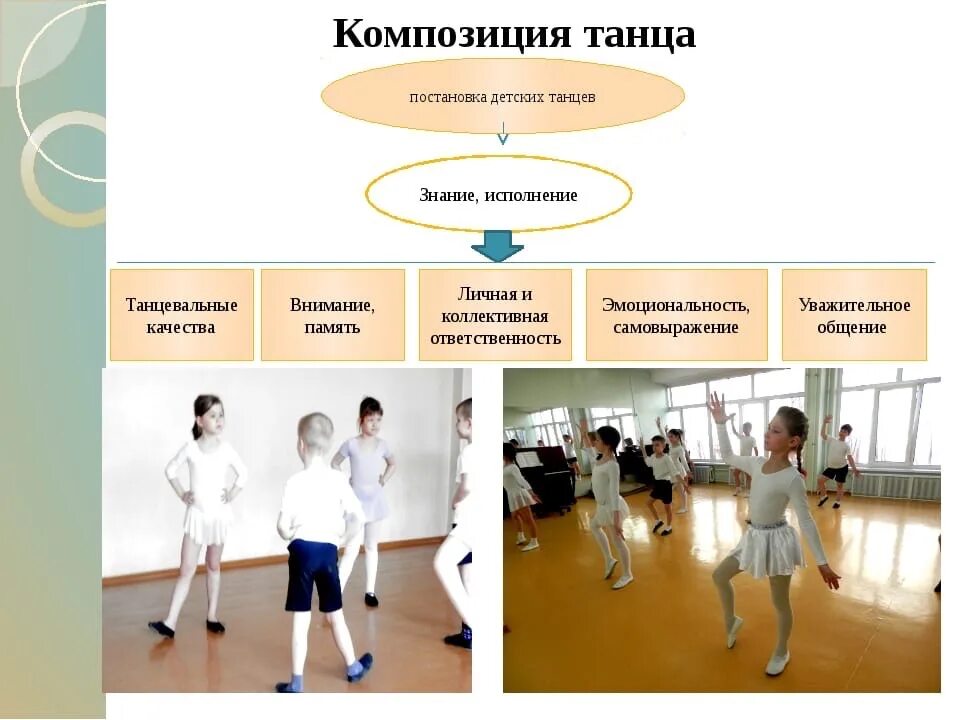 Композиция танца

постановка детских танцев

Знание, исполнение

Танцевальные качества

Внимание, память

Личная и коллективная ответственность

Эмоциональность, самовыражение

Уважительное общение